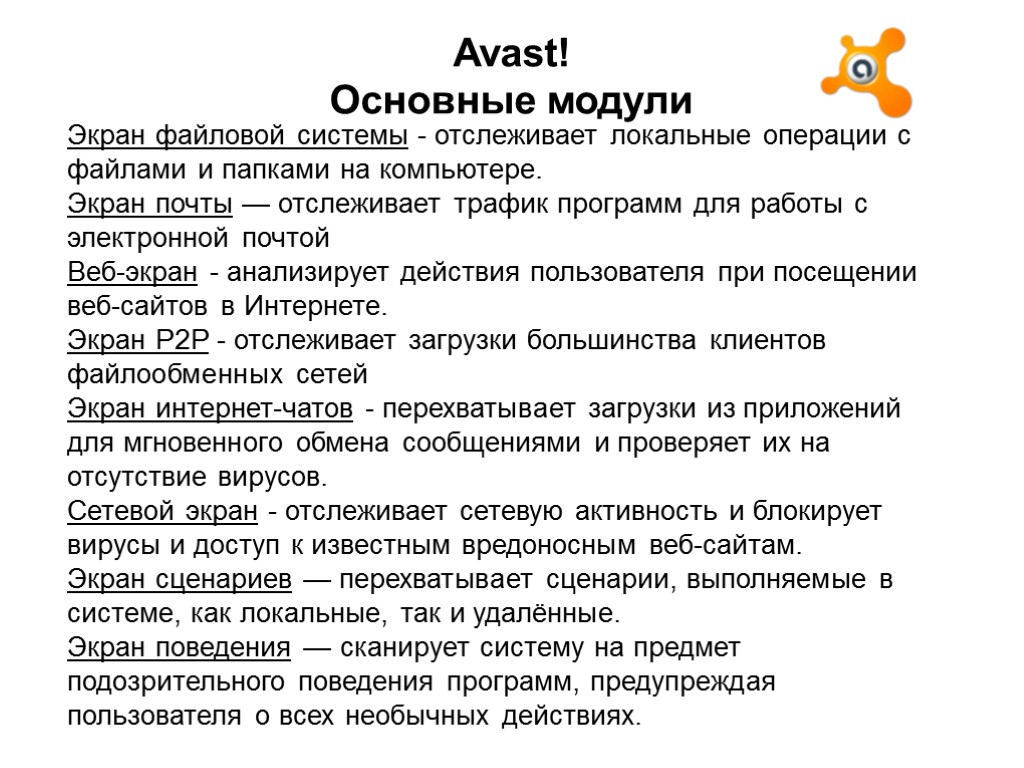 Avast!
Основные модули

Экран файловой системы - отслеживает локальные операции с файлами и папками на компьютере.
Экран почты — отслеживает трафик программ для работы с электронной почтой
Веб-экран - анализирует действия пользователя при посещении веб-сайтов в Интернете.
Экран P2P - отслеживает загрузки большинства клиентов файлообменных сетей
Экран интернет-чатов - перехватывает загрузки из приложений для мгновенного обмена сообщениями и проверяет их на отсутствие вирусов.
Сетевой экран - отслеживает сетевую активность и блокирует вирусы и доступ к известным вредоносным веб-сайтам.
Экран сценариев — перехватывает сценарии, выполняемые в системе, как локальные, так и удалённые.
Экран поведения — сканирует систему на предмет подозрительного поведения программ, предупреждая пользователя о всех необычных действиях.